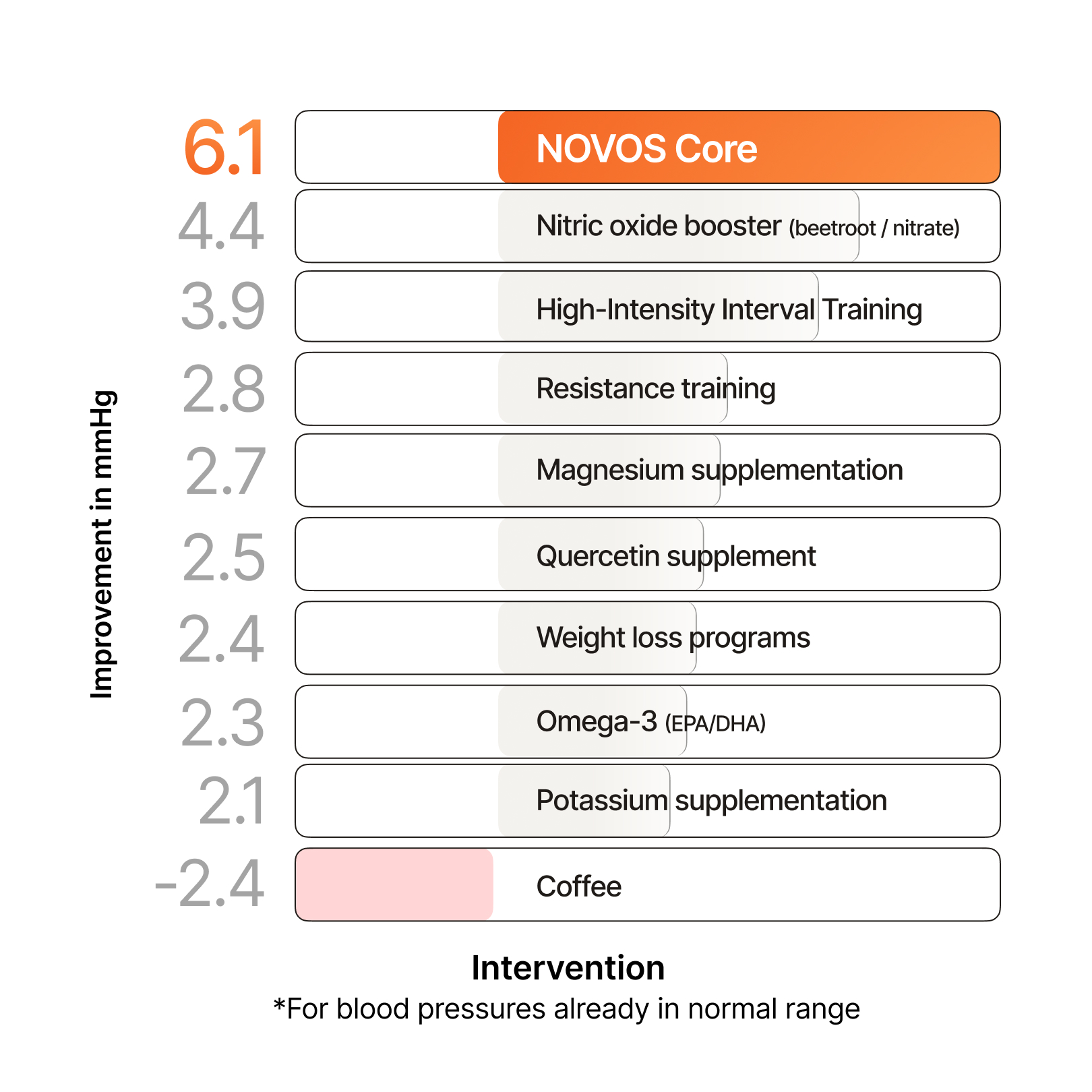 Improvement in mmHg

6.1 NOVOS Core

4.4 Nitric oxide booster (beetroot / nitrate)

3.9 High-Intensity Interval Training

2.8 Resistance training

2.7 Magnesium supplementation

2.5 Quercetin supplement

2.4 Weight loss programs

2.3 Omega-3 (EPA/DHA)

2.1 Potassium supplementation

-2.4 Coffee

Intervention

*For blood pressures already in normal range